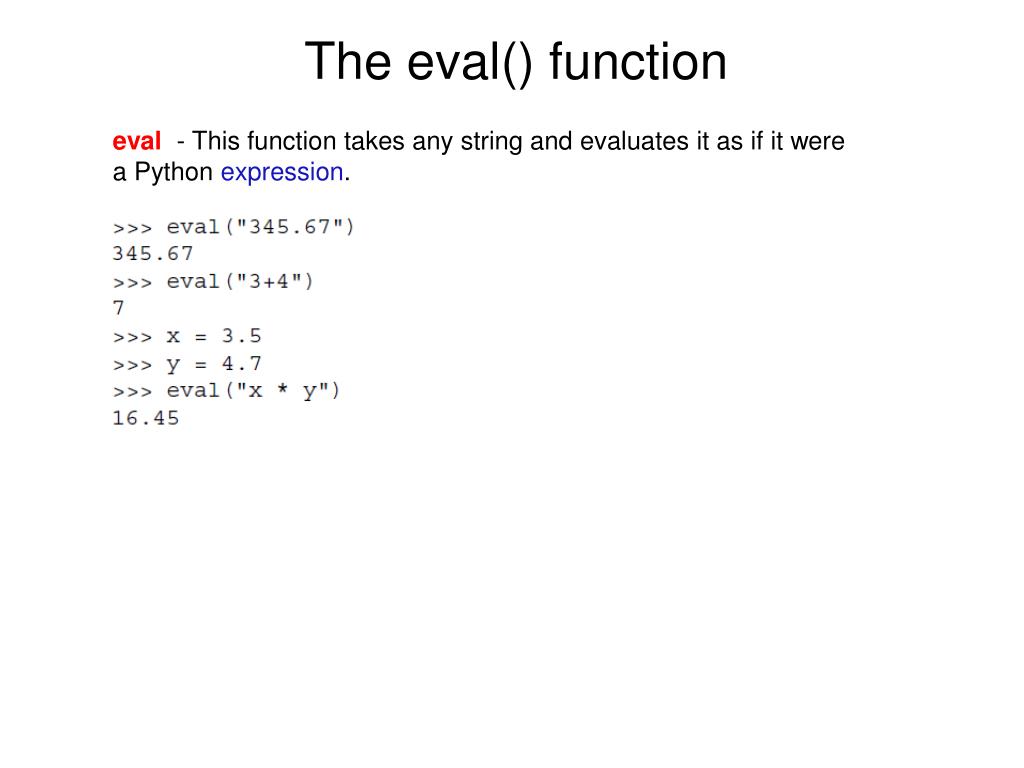 The eval() function

eval - This function takes any string and evaluates it as if it were a Python expression.

>>> eval("345.67")
345.67
>>> eval("3+4")
7
>>> x = 3.5
>>> y = 4.7
>>> eval("x * y")
16.45